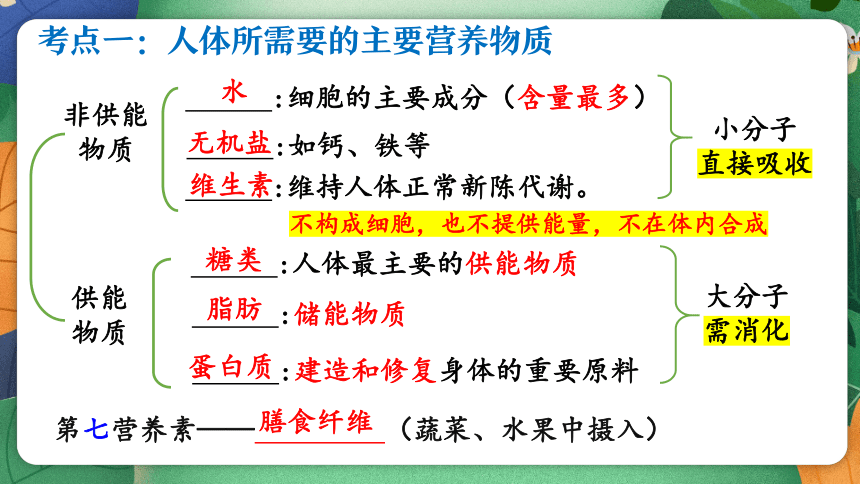 考点一：人体所需要的主要营养物质

非供能物质

水：细胞的主要成分（含量最多）

无机盐：如钙、铁等

维生素：维持人体正常新陈代谢。

小分子
直接吸收

不构成细胞，也不提供能量，不在体内合成

供能物质

糖类：人体最主要的供能物质

脂肪：储能物质

蛋白质：建造和修复身体的重要原料

大分子
需消化

第七营养素——膳食纤维（蔬菜、水果中摄入）